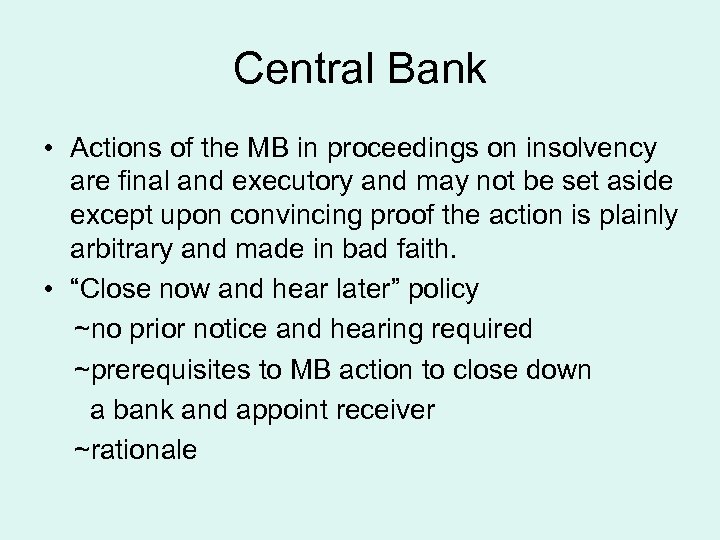 Central Bank

• Actions of the MB in proceedings on insolvency are final and executory and may not be set aside except upon convincing proof the action is plainly arbitrary and made in bad faith.

• “Close now and hear later” policy
~no prior notice and hearing required
~prerequisites to MB action to close down a bank and appoint receiver
~rationale